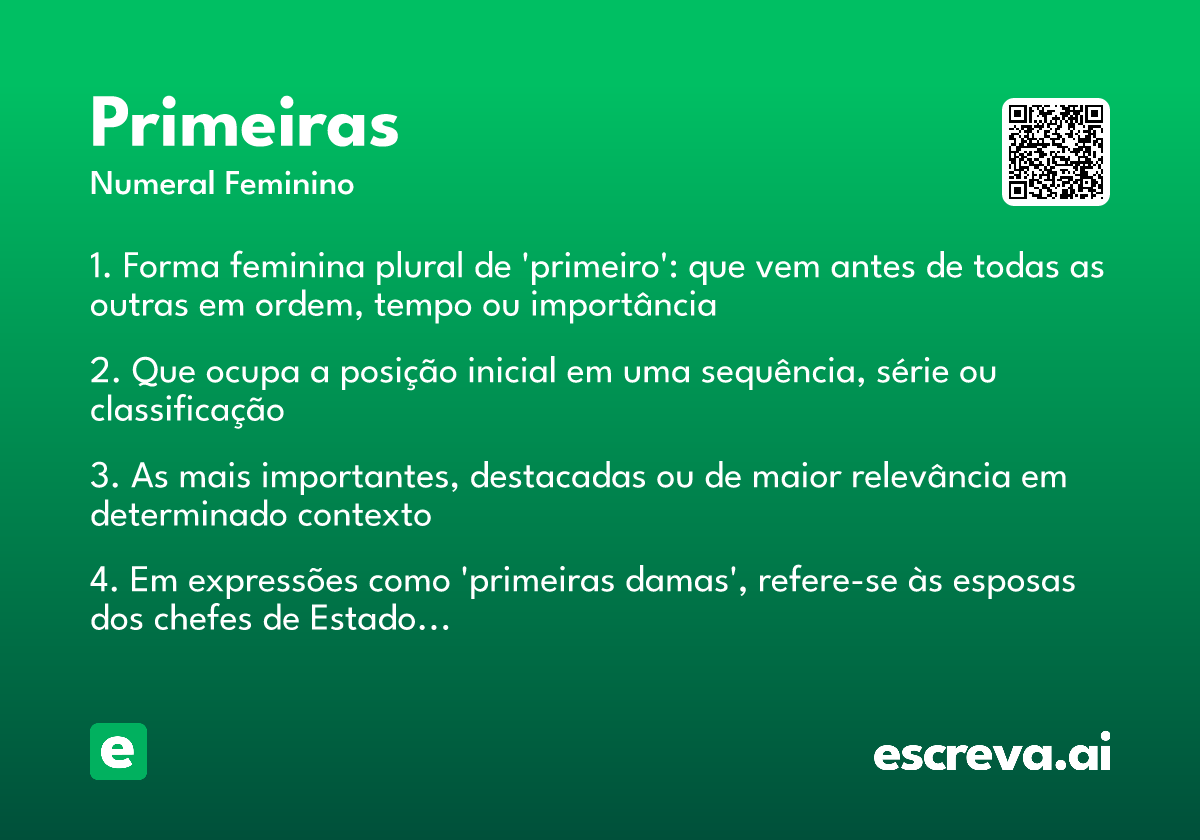 Primeiras
Numeral Feminino

1. Forma feminina plural de 'primeiro': que vem antes de todas as outras em ordem, tempo ou importância

2. Que ocupa a posição inicial em uma sequência, série ou classificação

3. As mais importantes, destacadas ou de maior relevância em determinado contexto

4. Em expressões como 'primeiras damas', refere-se às esposas dos chefes de Estado...

e

escreva.ai